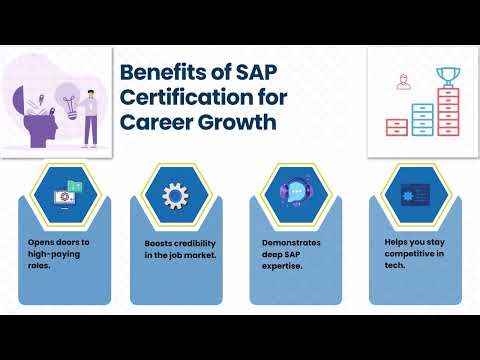 Benefits of SAP Certification for Career Growth

Opens doors to high-paying roles.

Boosts credibility in the job market.

Demonstrates deep SAP expertise.

Helps you stay competitive in tech.